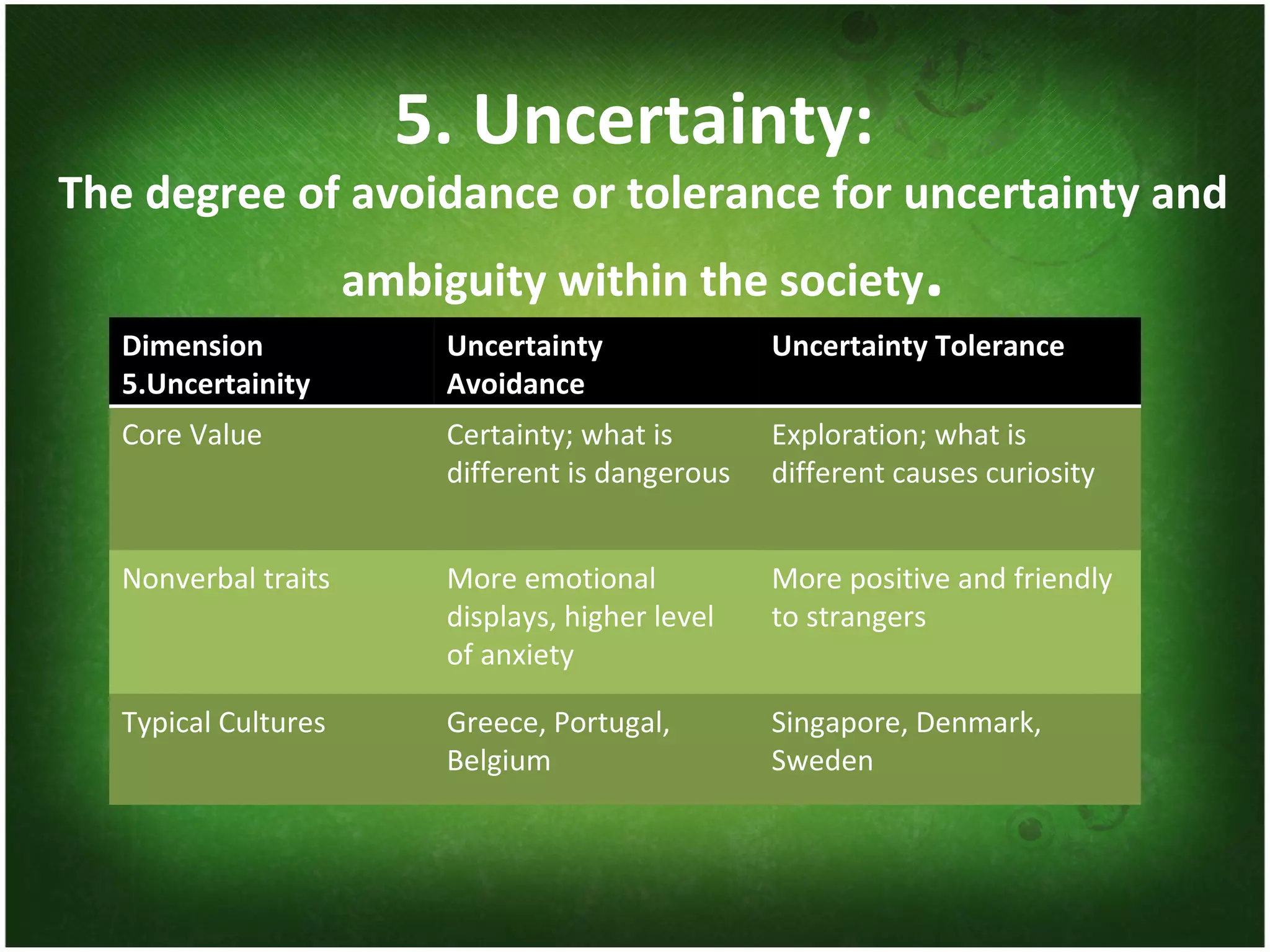 5. Uncertainty:

The degree of avoidance or tolerance for uncertainty and ambiguity within the society.

| Dimension 5.Uncertainity | Uncertainty Avoidance | Uncertainty Tolerance |
|---|---|---|
| Core Value | Certainty; what is different is dangerous | Exploration; what is different causes curiosity |
| Nonverbal traits | More emotional displays, higher level of anxiety | More positive and friendly to strangers |
| Typical Cultures | Greece, Portugal, Belgium | Singapore, Denmark, Sweden |